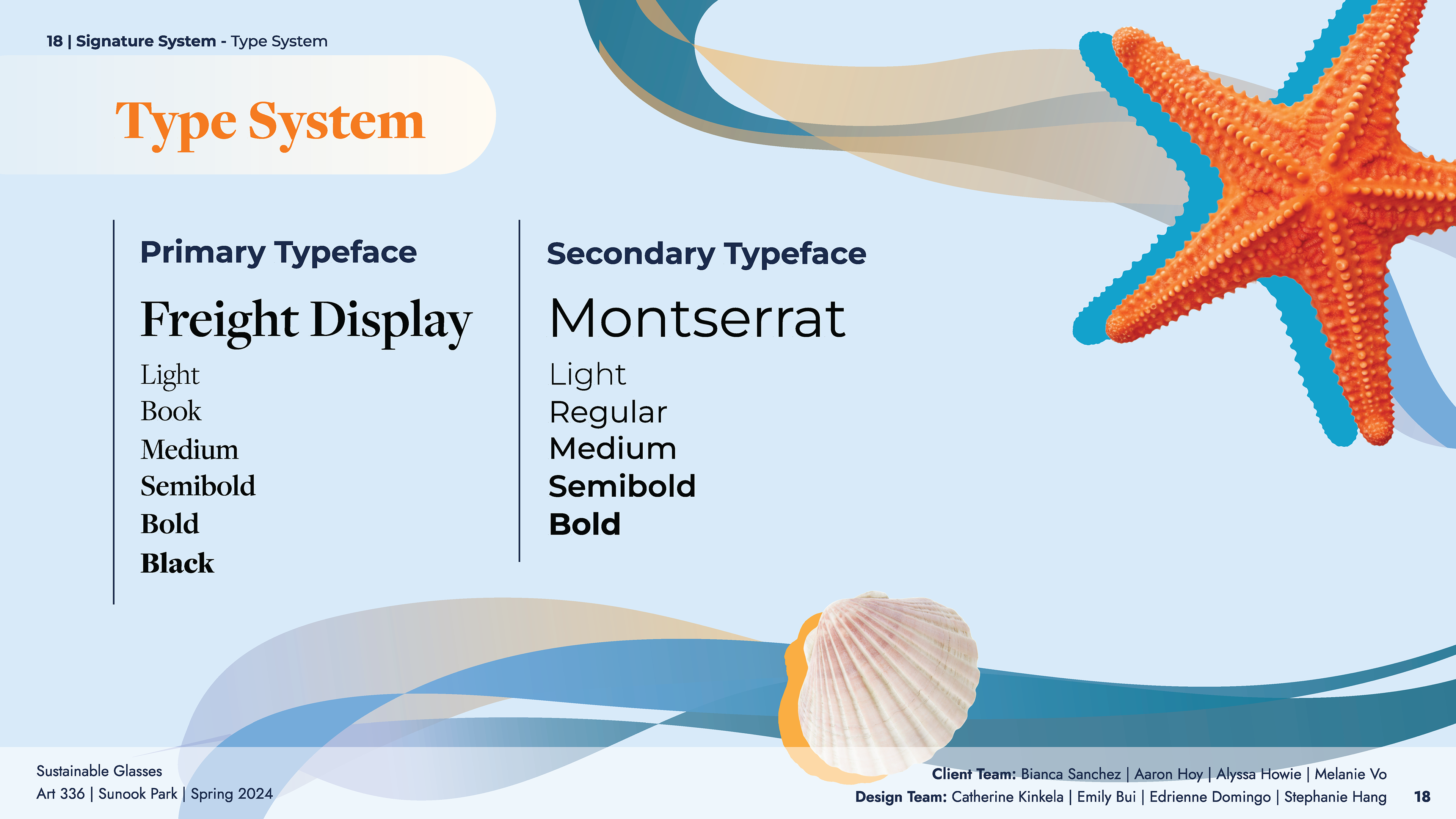 18 | Signature System - Type System

Type System

Primary Typeface

Freight Display

Light
Book
Medium
Semibold
Bold
Black

Secondary Typeface

Montserrat

Light
Regular
Medium
Semibold
Bold

Sustainable Glasses
Art 336 | Sunook Park | Spring 2024

Client Team: Bianca Sanchez | Aaron Hoy | Alyssa Howie | Melanie Vo
Design Team: Catherine Kinkela | Emily Bui | Edrienne Domingo | Stephanie Hang

18